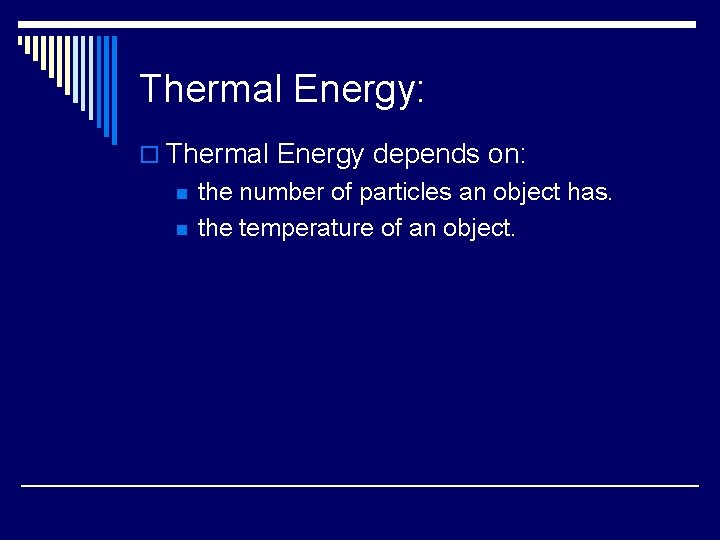 Thermal Energy:

Thermal Energy depends on:

the number of particles an object has.

the temperature of an object.